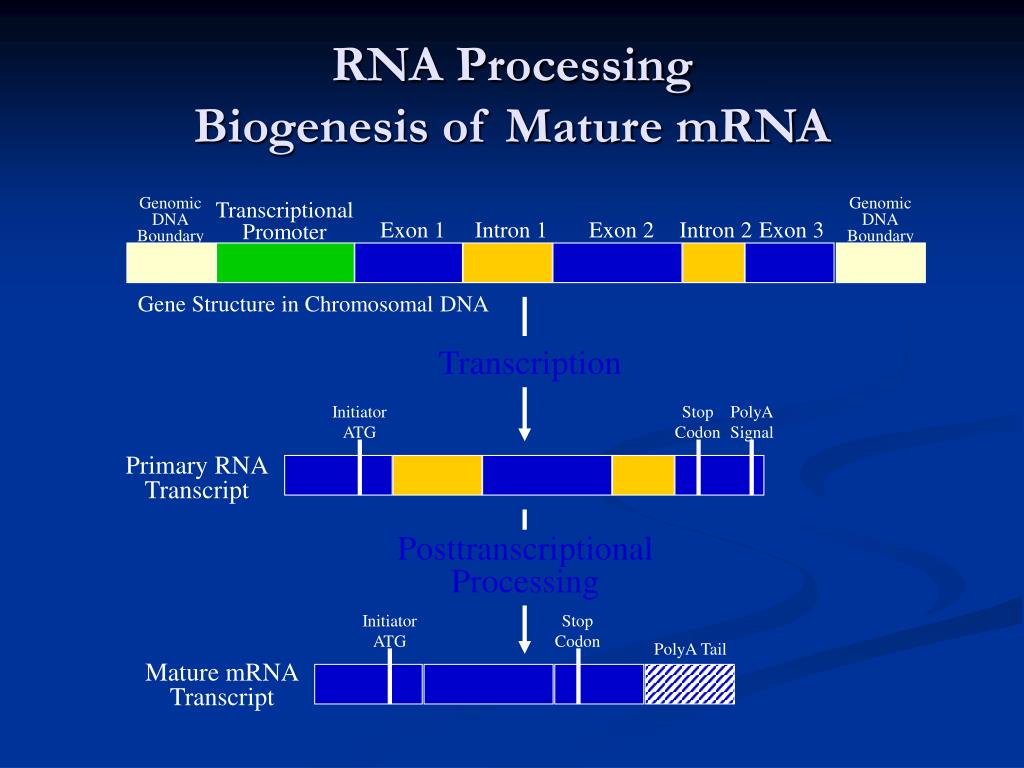 RNA Processing
Biogenesis of Mature mRNA

Genomic DNA Boundary

Transcriptional Promoter

Exon 1

Intron 1

Exon 2

Intron 2

Exon 3

Genomic DNA Boundary

Gene Structure in Chromosomal DNA

Transcription

Initiator ATG

Stop Codon

PolyA Signal

Primary RNA Transcript

Posttranscriptional Processing

Initiator ATG

Stop Codon

PolyA Tail

Mature mRNA Transcript